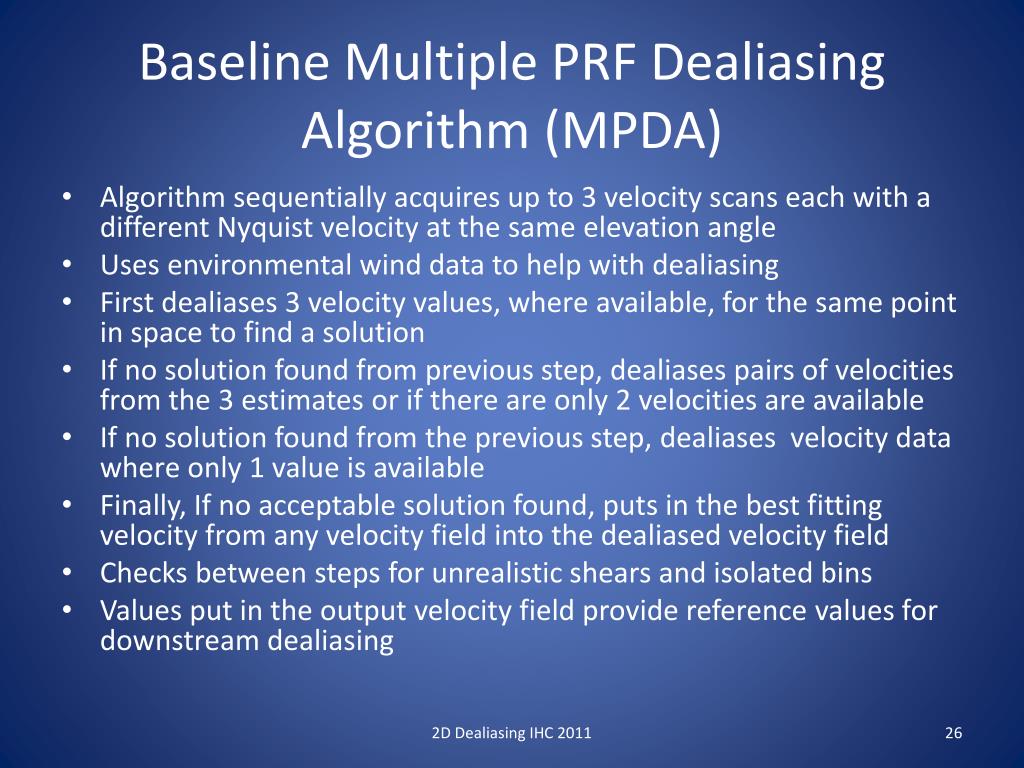 Baseline Multiple PRF Dealiasing Algorithm (MPDA)

• Algorithm sequentially acquires up to 3 velocity scans each with a different Nyquist velocity at the same elevation angle
• Uses environmental wind data to help with dealiasing
• First dealiases 3 velocity values, where available, for the same point in space to find a solution
• If no solution found from previous step, dealiases pairs of velocities from the 3 estimates or if there are only 2 velocities are available
• If no solution found from the previous step, dealiases velocity data where only 1 value is available
• Finally, If no acceptable solution found, puts in the best fitting velocity from any velocity field into the dealiased velocity field
• Checks between steps for unrealistic shears and isolated bins
• Values put in the output velocity field provide reference values for downstream dealiasing

2D Dealiasing IHC 2011

26